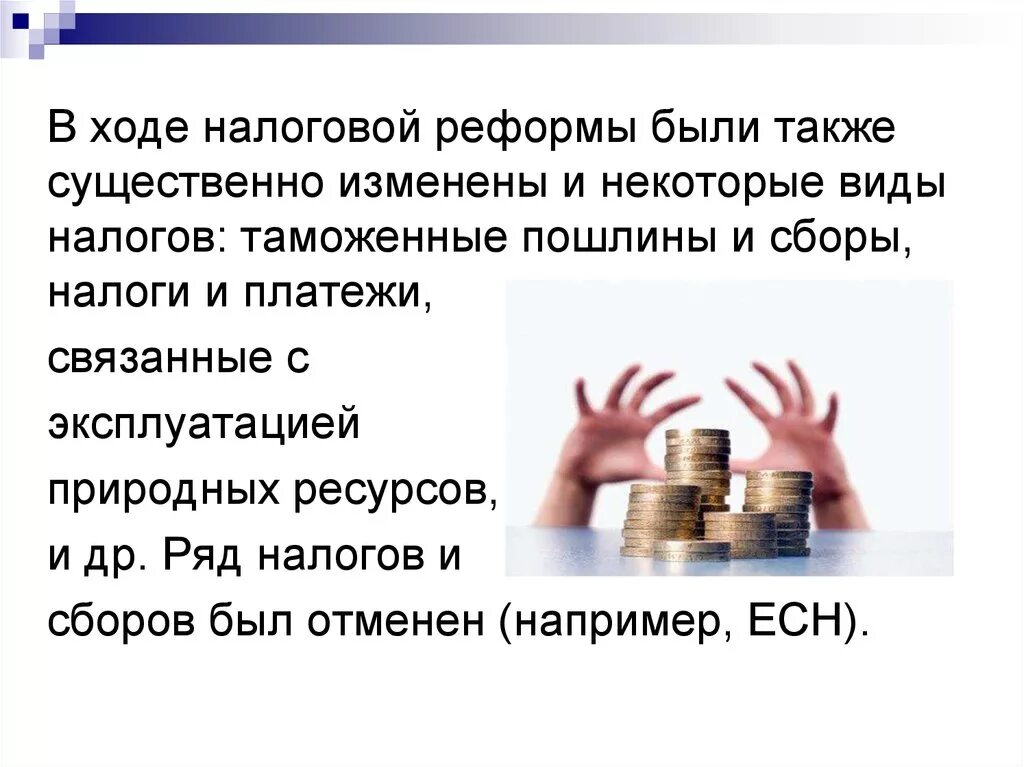 В ходе налоговой реформы были также существенно изменены и некоторые виды налогов: таможенные пошлины и сборы, налоги и платежи, связанные с эксплуатацией природных ресурсов, и др. Ряд налогов и сборов был отменен (например, ЕСН).